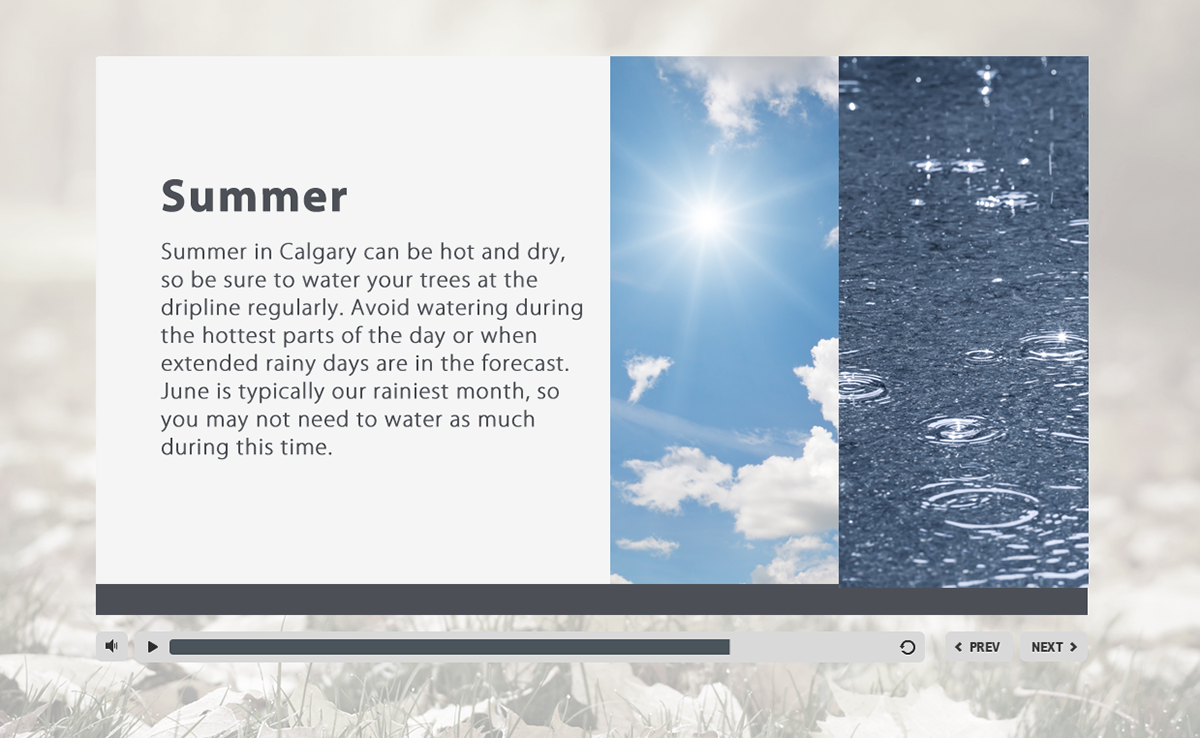 Summer

Summer in Calgary can be hot and dry, so be sure to water your trees at the dripline regularly. Avoid watering during the hottest parts of the day or when extended rainy days are in the forecast. June is typically our rainiest month, so you may not need to water as much during this time.

PREV NEXT